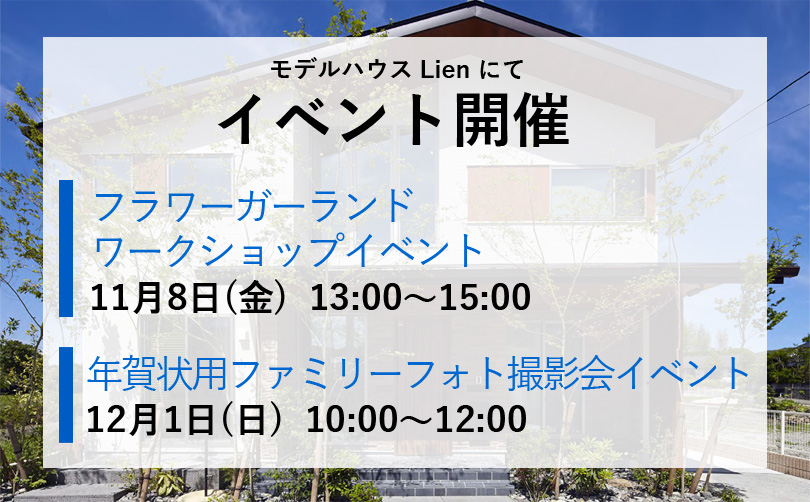 モデルハウス Lien にて

イベント開催

フラワーガーランド
ワークショップイベント

11月8日（金） 13:00～15:00

年賀状用ファミリーフォト撮影会イベント

12月1日（日） 10:00～12:00